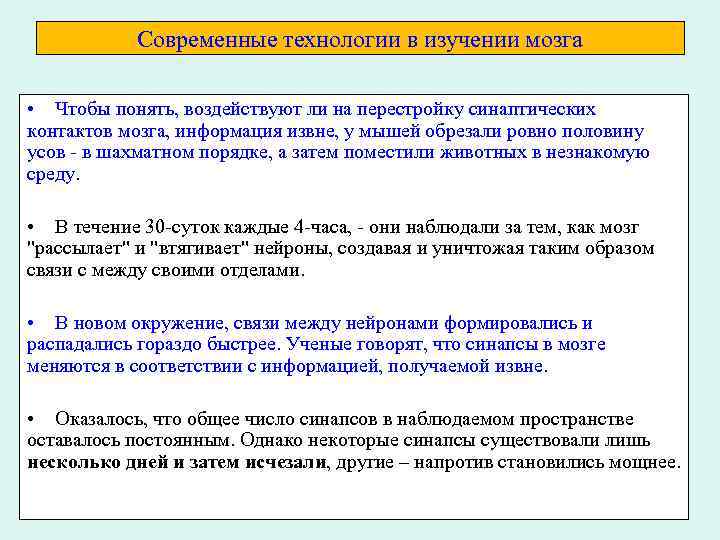 Современные технологии в изучении мозга

• Чтобы понять, воздействуют ли на перестройку синаптических контактов мозга, информация извне, у мышей обрезали ровно половину усов - в шахматном порядке, а затем поместили животных в незнакомую среду.

• В течение 30-суток каждые 4-часа, - они наблюдали за тем, как мозг "рассылает" и "втягивает" нейроны, создавая и уничтожая таким образом связи с между своими отделами.

• В новом окружение, связи между нейронами формировались и распадались гораздо быстрее. Ученые говорят, что синапсы в мозге меняются в соответствии с информацией, получаемой извне.

• Оказалось, что общее число синапсов в наблюдаемом пространстве оставалось постоянным. Однако некоторые синапсы существовали лишь несколько дней и затем исчезали, другие – напротив становились мощнее.